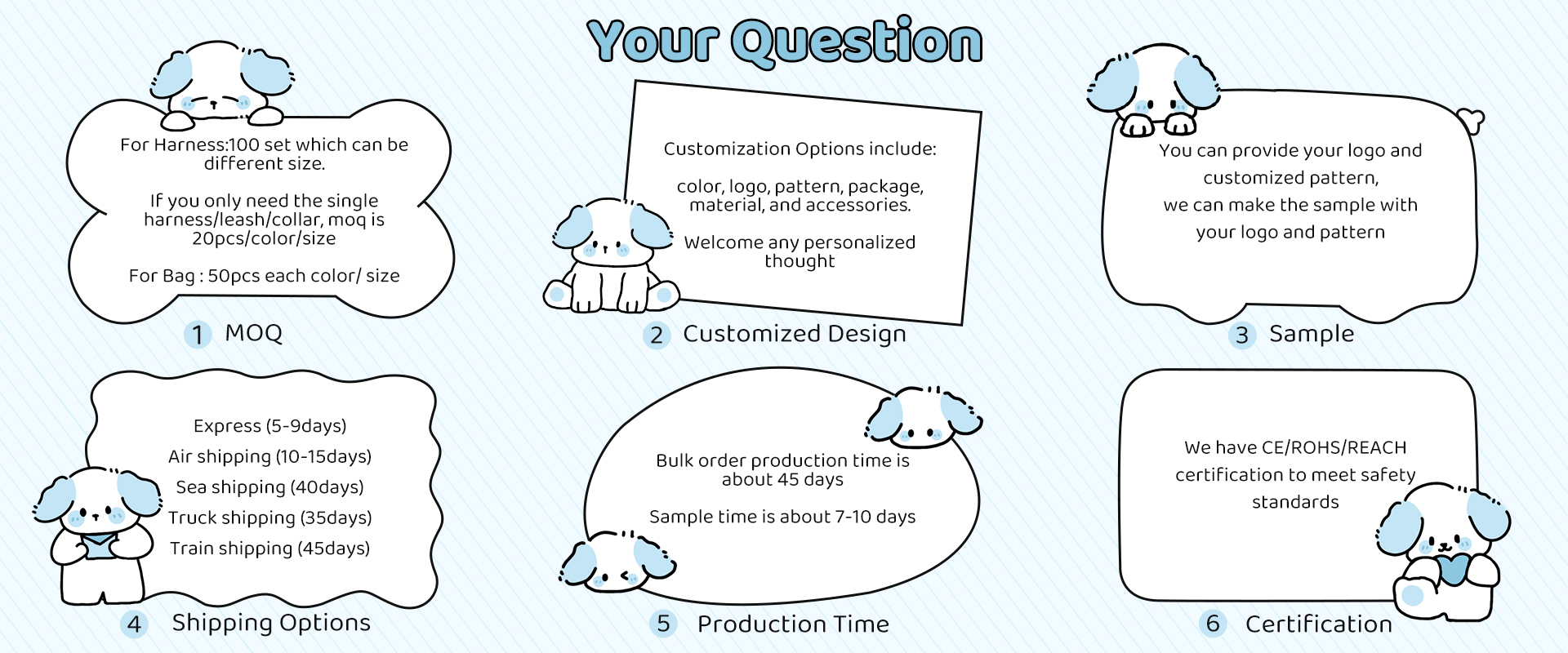 Your Question

For Harness:100 set which can be different size.

If you only need the single harness/leash/collar, moq is 20pcs/color/size

For Bag : 50pcs each color/ size

1 MOQ

Customization Options include:

color, logo, pattern, package, material, and accessories.

Welcome any personalized thought

2 Customized Design

You can provide your logo and customized pattern,
we can make the sample with your logo and pattern

3 Sample

Express (5-9days)
Air shipping (10-15days)
Sea shipping (40days)
Truck shipping (35days)
Train shipping (45days)

4 Shipping Options

Bulk order production time is about 45 days

Sample time is about 7-10 days

5 Production Time

We have CE/ROHS/REACH certification to meet safety standards

6 Certification